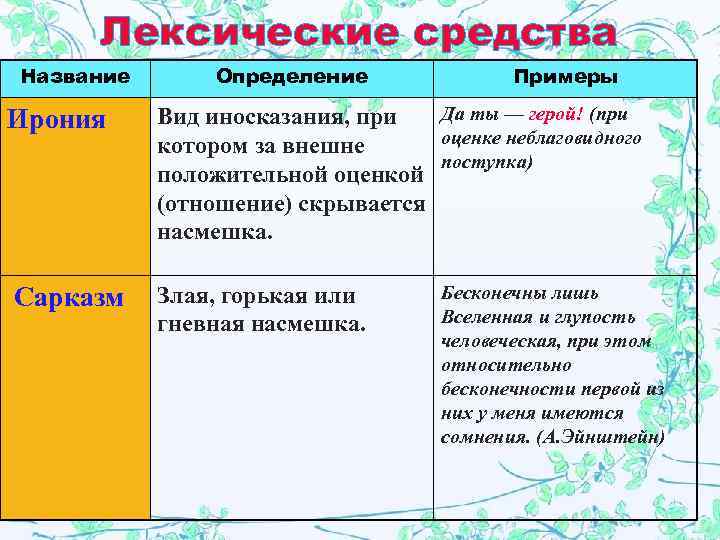 Лексические средства

| Название | Определение | Примеры |
|---|---|---|
| Ирония | Вид иносказания, при котором за внешне положительной оценкой (отношение) скрывается насмешка. | Да ты — герой! (при оценке неблаговидного поступка) |
| Сарказм | Злая, горькая или гневная насмешка. | Бесконечны лишь Вселенная и глупость человеческая, при этом относительно бесконечности первой из них у меня имеются сомнения. (А.Эйнштейн) |